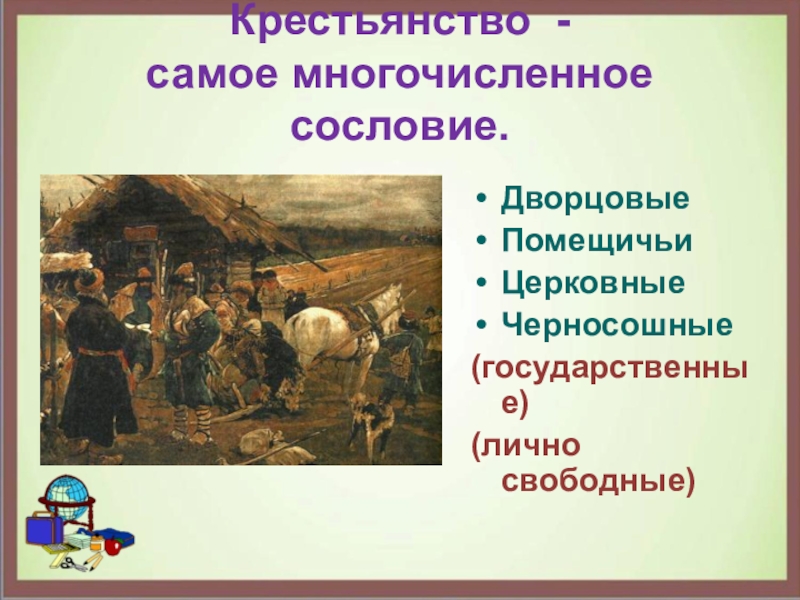 Крестьянство - самое многочисленное сословие.

• Дворцовые
• Помещичьи
• Церковные
• Черносошные

(государственные)

(лично свободные)